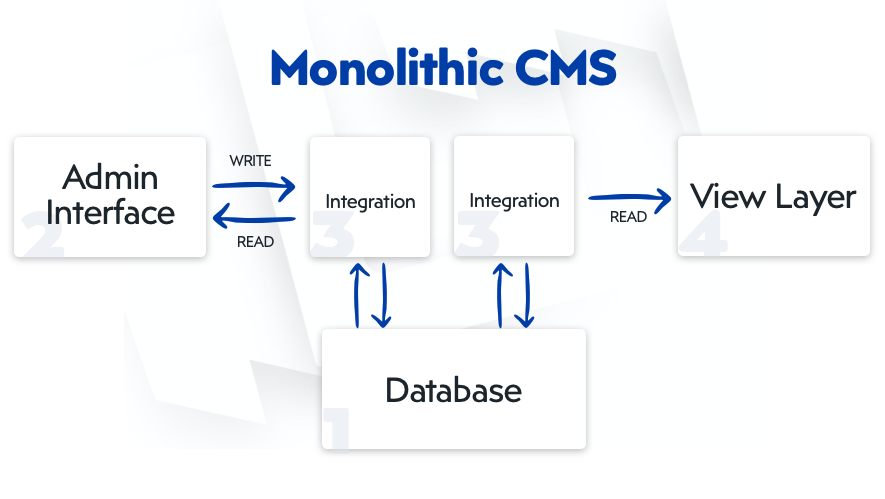 Monolithic CMS

Admin Interface
2

WRITE

READ

Integration
3

Integration
3

READ

View Layer
4

Database
1